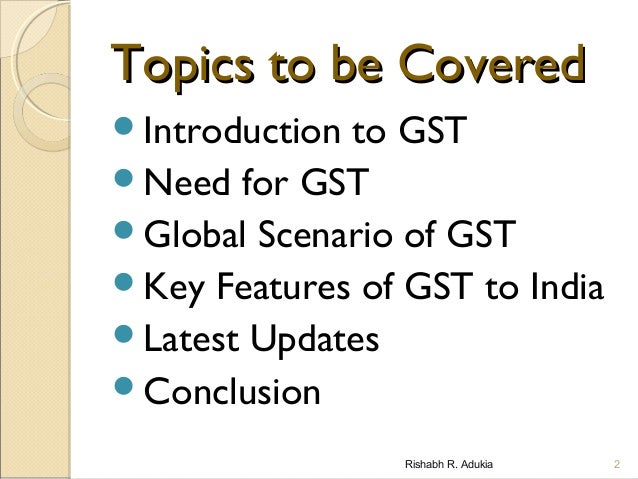 Topics to be Covered

- Introduction to GST
- Need for GST
- Global Scenario of GST
- Key Features of GST to India
- Latest Updates
- Conclusion

Rishabh R. Adukia 2